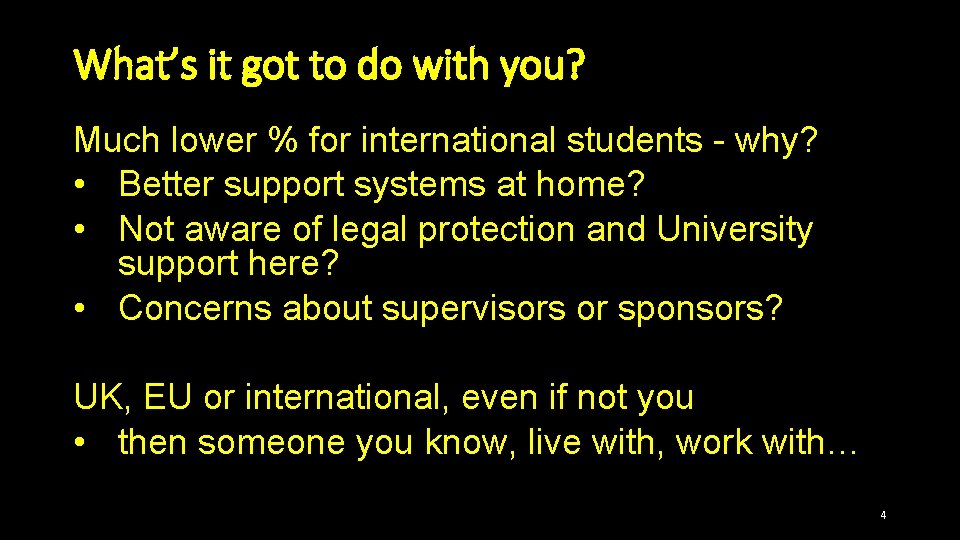 What's it got to do with you?

Much lower % for international students - why?
• Better support systems at home?
• Not aware of legal protection and University support here?
• Concerns about supervisors or sponsors?

UK, EU or international, even if not you
• then someone you know, live with, work with…

4